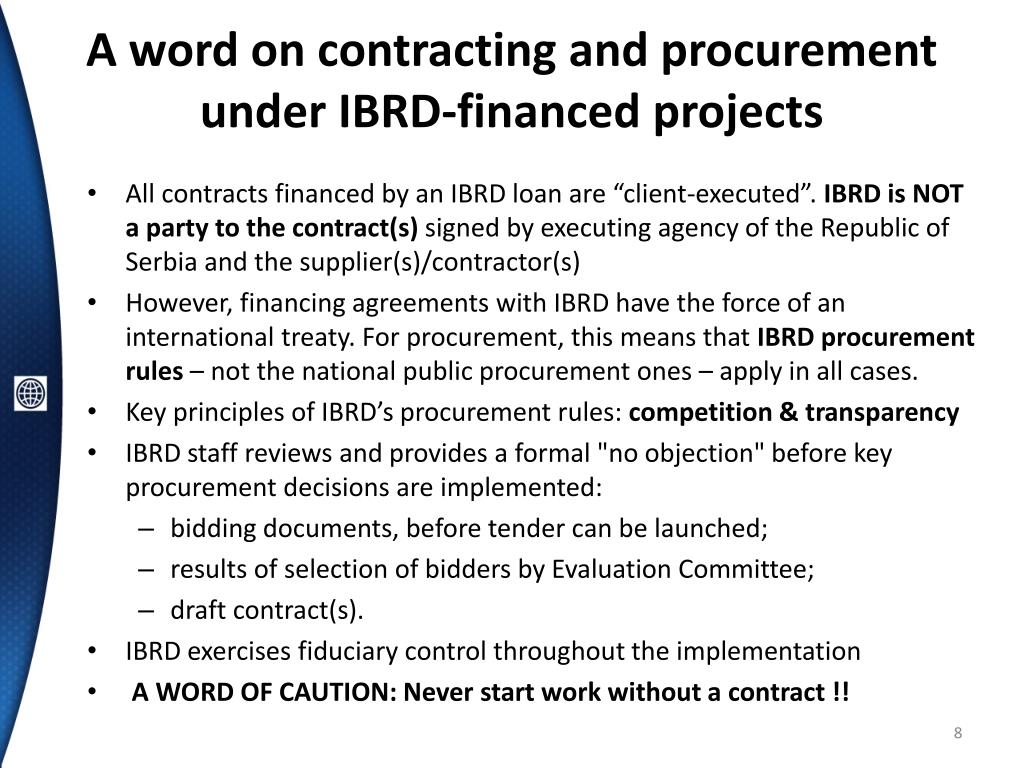 A word on contracting and procurement under IBRD-financed projects

• All contracts financed by an IBRD loan are “client-executed”. IBRD is NOT a party to the contract(s) signed by executing agency of the Republic of Serbia and the supplier(s)/contractor(s)
• However, financing agreements with IBRD have the force of an international treaty. For procurement, this means that IBRD procurement rules – not the national public procurement ones – apply in all cases.
• Key principles of IBRD’s procurement rules: competition & transparency
• IBRD staff reviews and provides a formal "no objection" before key procurement decisions are implemented:
– bidding documents, before tender can be launched;
– results of selection of bidders by Evaluation Committee;
– draft contract(s).
• IBRD exercises fiduciary control throughout the implementation
• A WORD OF CAUTION: Never start work without a contract !!

8